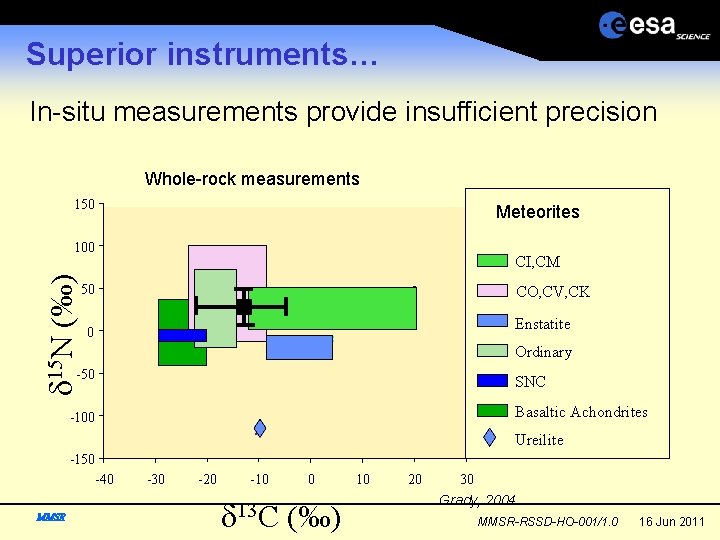 esa SCIENCE

Superior instruments…

In-situ measurements provide insufficient precision

Whole-rock measurements

150
100
50
0
-50
-100
-150

$\delta^{15}N$ (‰)

-40 -30 -20 -10 0 10 20 30

$\delta^{13}C$ (‰)

Meteorites

CI,CM
CO,CV,CK
Enstatite
Ordinary
SNC
Basaltic Achondrites
Ureilite

Grady, 2004

MMSR

MMSR-RSSD-HO-001/1.0 16 Jun 2011